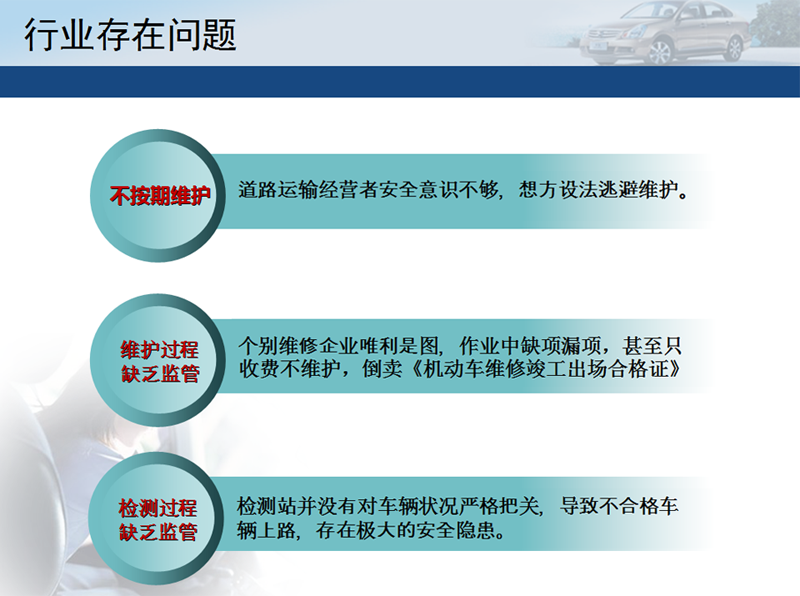 行业存在问题

不按期维护

道路运输经营者安全意识不够，想方设法逃避维护。

维护过程缺乏监管

个别维修企业唯利是图，作业中缺项漏项，甚至只收费不维护，倒卖《机动车维修竣工出场合格证》

检测过程缺乏监管

检测站并没有对车辆状况严格把关，导致不合格车辆上路，存在极大的安全隐患。